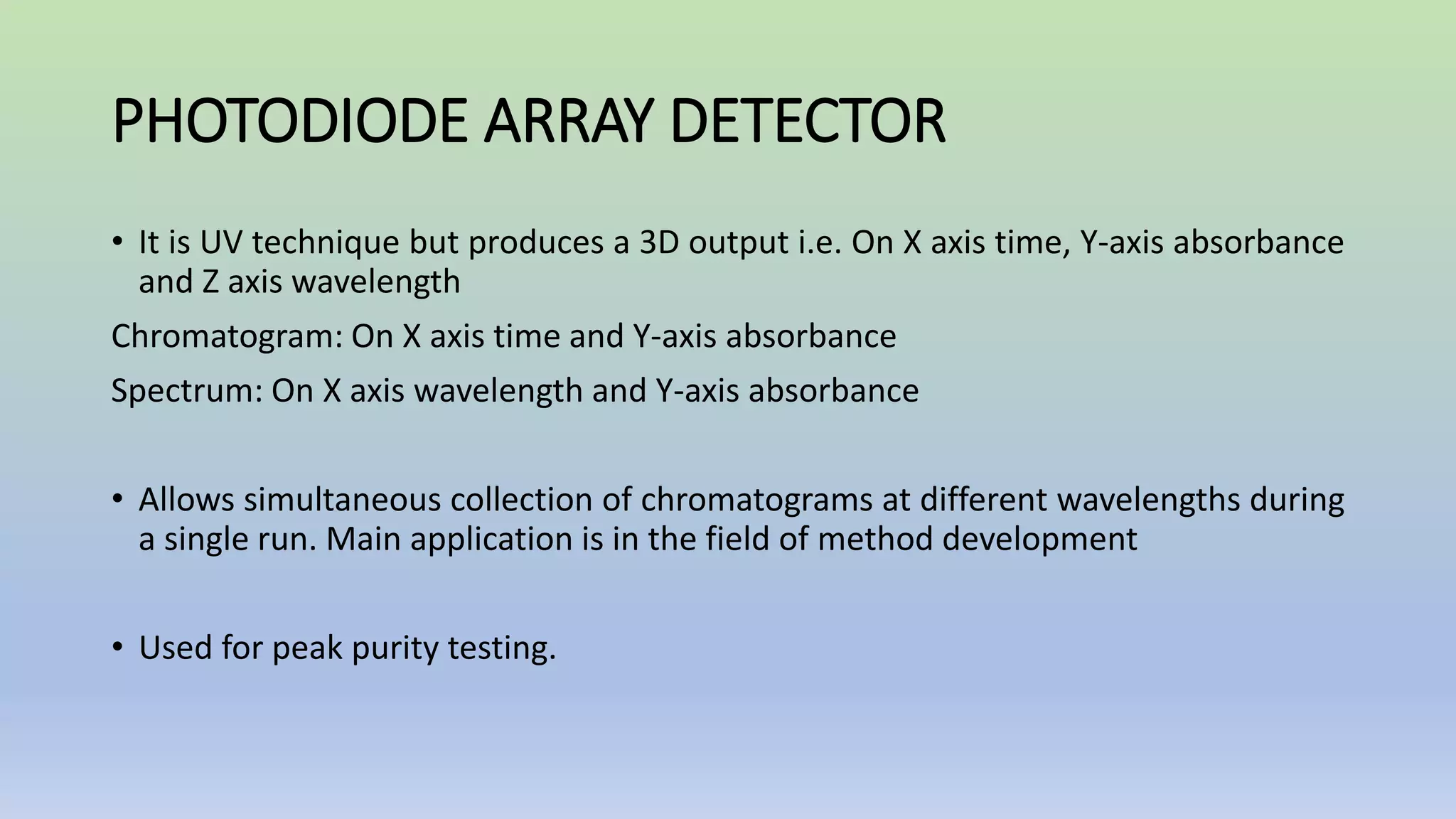 PHOTODIODE ARRAY DETECTOR

• It is UV technique but produces a 3D output i.e. On X axis time, Y-axis absorbance and Z axis wavelength

Chromatogram: On X axis time and Y-axis absorbance

Spectrum: On X axis wavelength and Y-axis absorbance

• Allows simultaneous collection of chromatograms at different wavelengths during a single run. Main application is in the field of method development

• Used for peak purity testing.